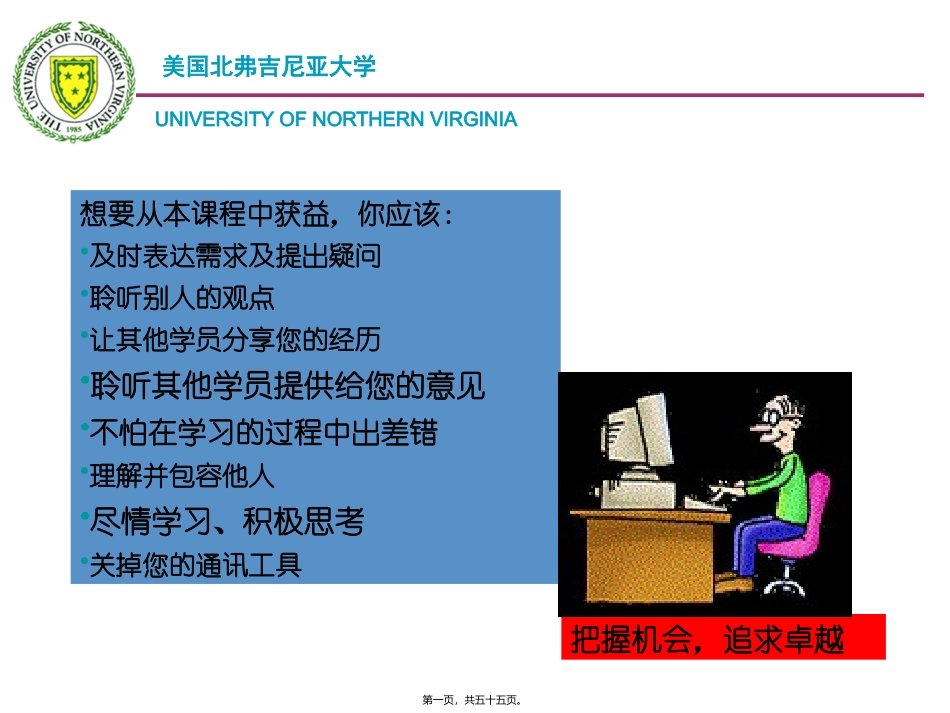 THE UNIVERSITY OF NORTHERN VIRGINIA
1985

美国北弗吉尼亚大学

UNIVERSITY OF NORTHERN VIRGINIA

想要从本课程中获益，你应该：
•及时表达需求及提出疑问
•聆听别人的观点
•让其他学员分享您的经历
•聆听其他学员提供给您的意见
•不怕在学习的过程中出差错
•理解并包容他人
•尽情学习、积极思考
•关掉您的通讯工具

把握机会，追求卓越

第一页，共五十五页。